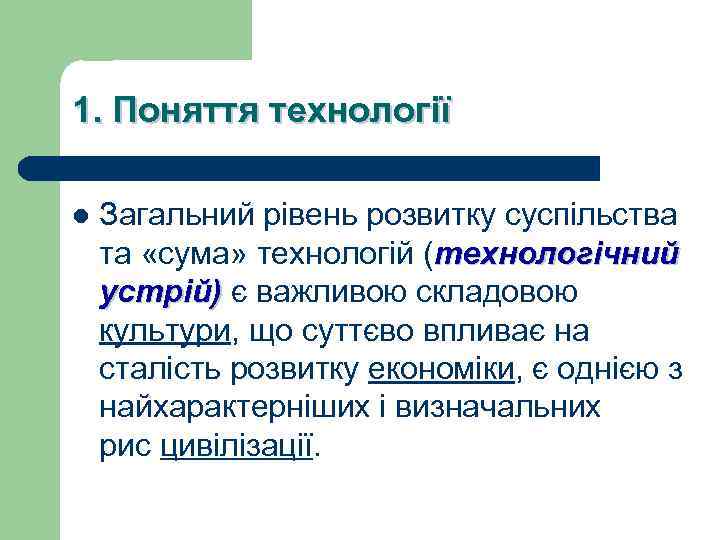 1. Поняття технології

Загальний рівень розвитку суспільства та «сума» технологій (технологічний устрій) є важливою складовою культури, що суттєво впливає на сталість розвитку економіки, є однією з найхарактерніших і визначальних рис цивілізації.